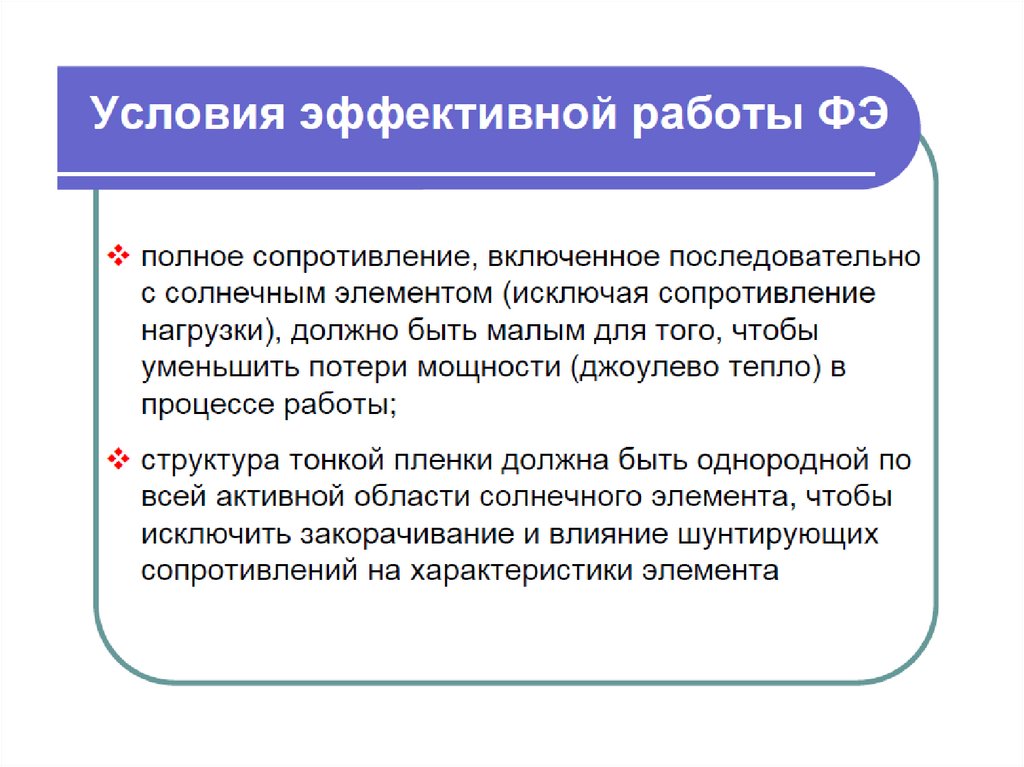 Условия эффективной работы ФЭ

❖ полное сопротивление, включенное последовательно с солнечным элементом (исключая сопротивление нагрузки), должно быть малым для того, чтобы уменьшить потери мощности (джоулево тепло) в процессе работы;

❖ структура тонкой пленки должна быть однородной по всей активной области солнечного элемента, чтобы исключить закорачивание и влияние шунтирующих сопротивлений на характеристики элемента